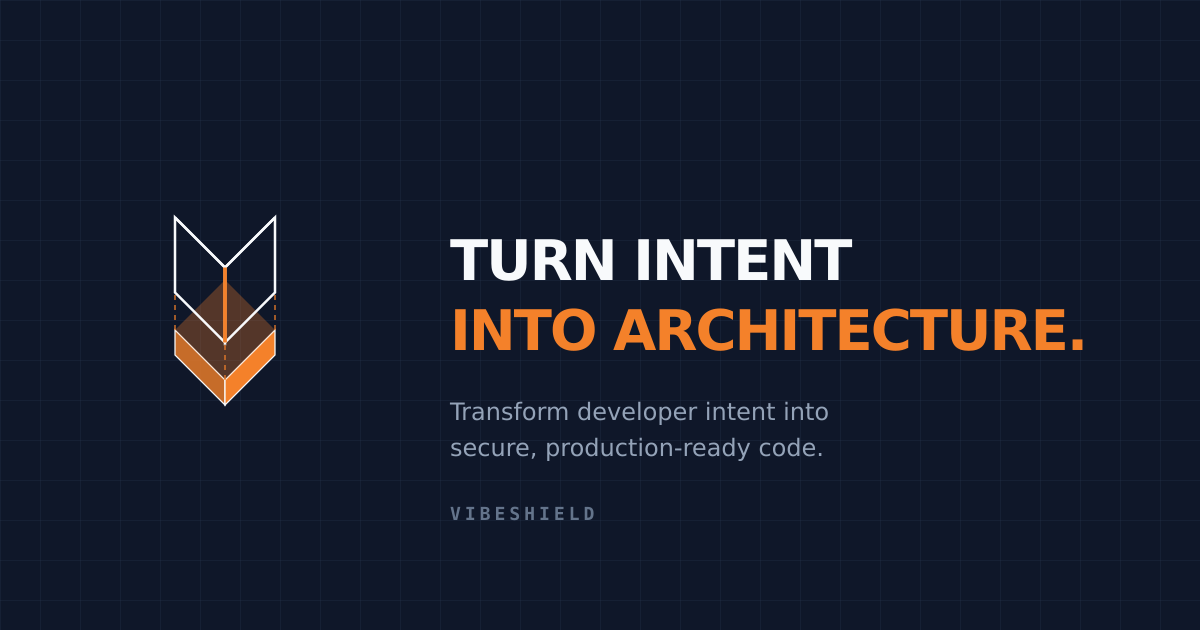 TURN INTENT
INTO ARCHITECTURE.

Transform developer intent into secure, production-ready code.

VIBESHIELD